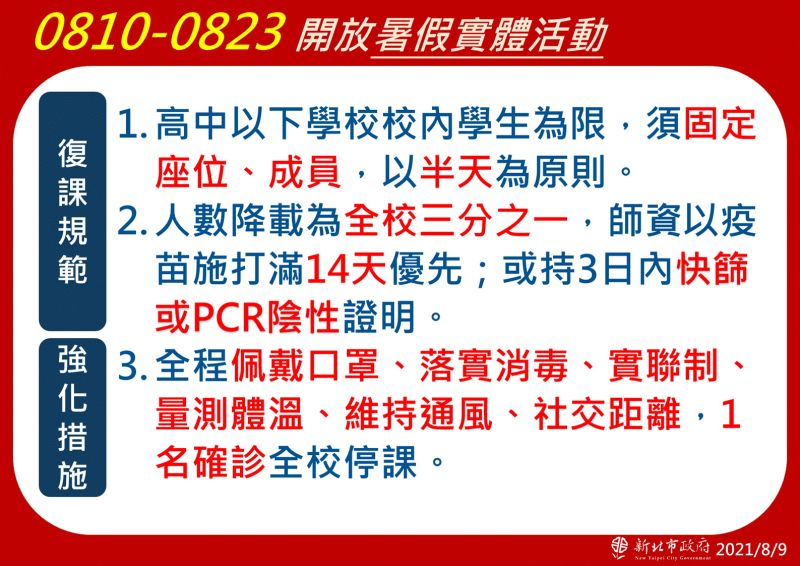 0810-0823 開放暑假實體活動

復課規範

強化措施

1. 高中以下學校校內學生為限，須固定座位、成員，以半天為原則。

2. 人數降載為全校三分之一，師資以疫苗施打滿14天優先；或持3日內快篩或PCR陰性證明。

3. 全程佩戴口罩、落實消毒、實聯制、量測體溫、維持通風、社交距離，1名確診全校停課。

新北市政府 New Taipei City Government 2021/8/9